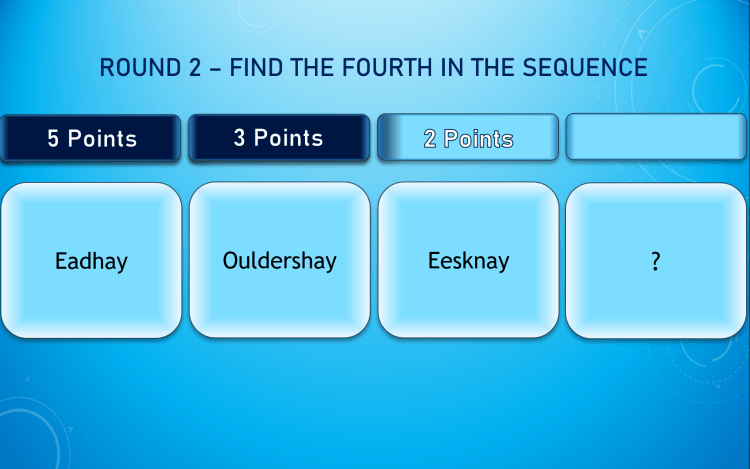 ROUND 2 – FIND THE FOURTH IN THE SEQUENCE

5 Points

3 Points

2 Points

Eadhay

Ouldershay

Eesknay

?